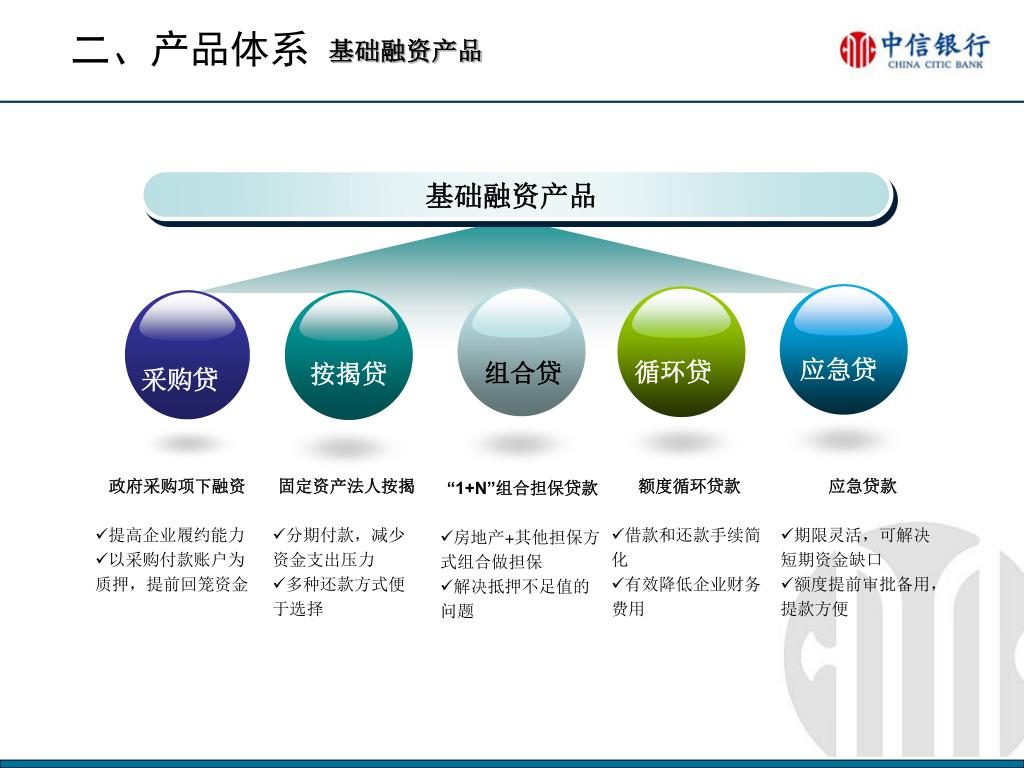 二、产品体系 基础融资产品

中信银行
CHINA CITIC BANK

基础融资产品

采购贷

按揭贷

组合贷

循环贷

应急贷

政府采购项下融资

✓提高企业履约能力
✓以采购付款账户为质押，提前回笼资金

固定资产法人按揭

✓分期付款，减少资金支出压力
✓多种还款方式便于选择

“1+N”组合担保贷款

✓房地产+其他担保方式组合做担保
✓解决抵押不足值的问题

额度循环贷款

✓借款和还款手续简化
✓有效降低企业财务费用

应急贷款

✓期限灵活，可解决短期资金缺口
✓额度提前审批备用，提款方便